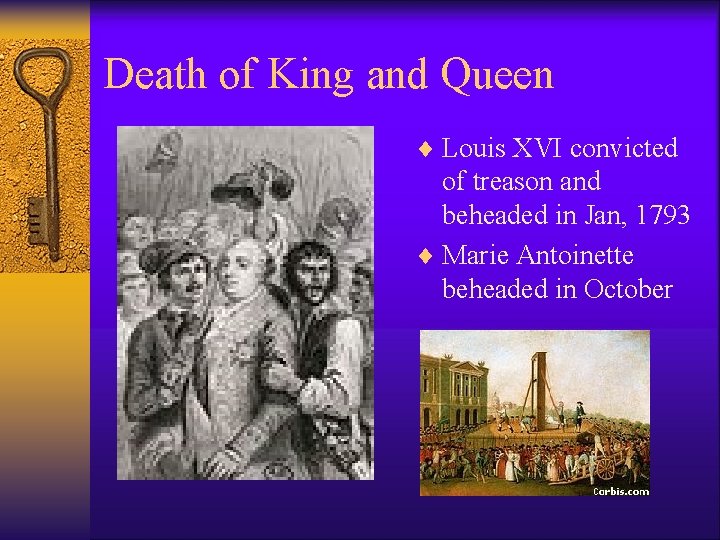 Death of King and Queen

♦ Louis XVI convicted of treason and beheaded in Jan, 1793

♦ Marie Antoinette beheaded in October

Corbis.com